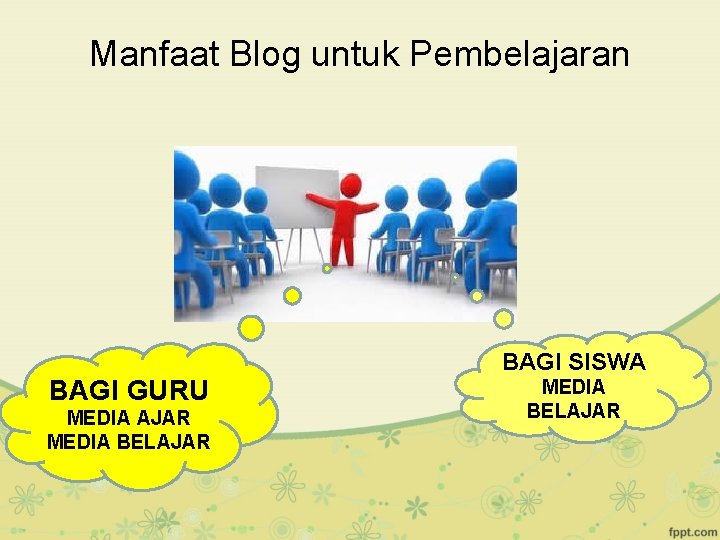 Manfaat Blog untuk Pembelajaran

BAGI GURU
MEDIA AJAR
MEDIA BELAJAR

BAGI SISWA
MEDIA
BELAJAR

fppt.com